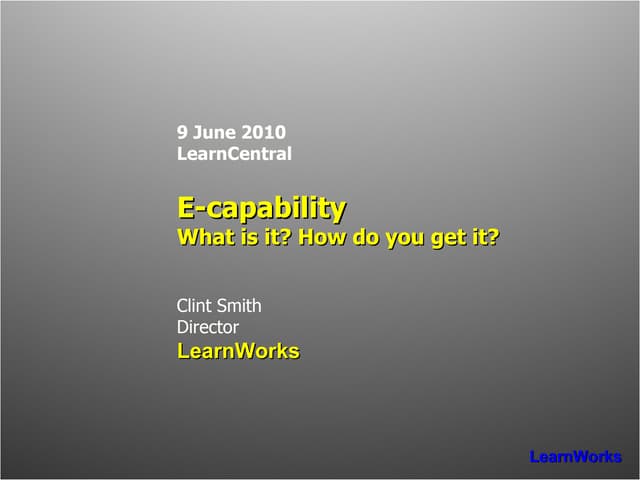 9 June 2010
LearnCentral

E-capability
What is it? How do you get it?

Clint Smith
Director
LearnWorks

LearnWorks